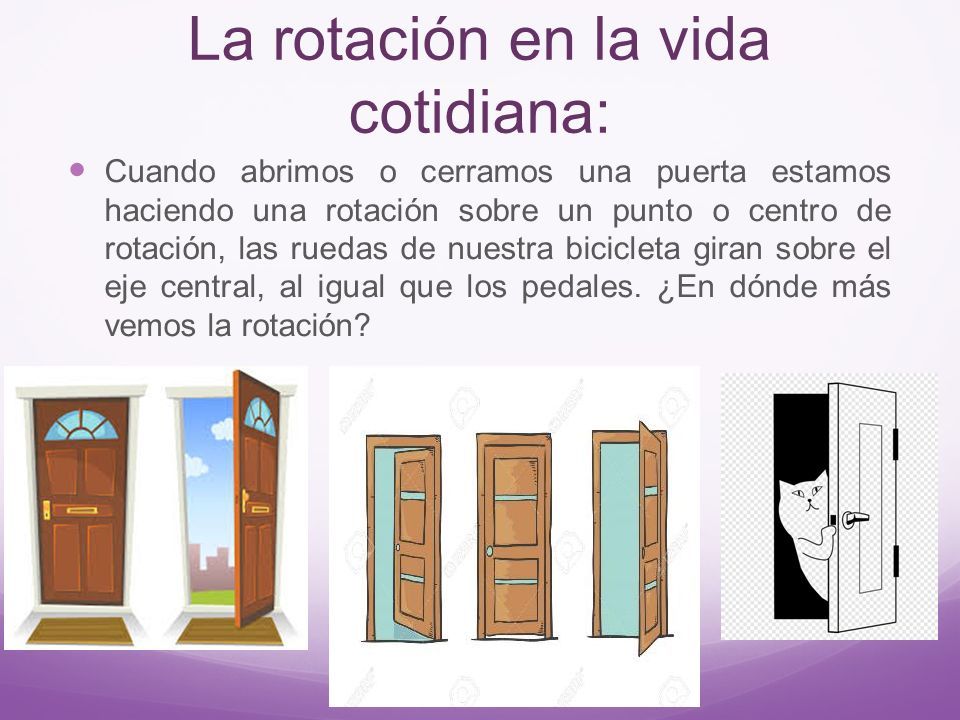 La rotación en la vida cotidiana:

Cuando abrimos o cerramos una puerta estamos haciendo una rotación sobre un punto o centro de rotación, las ruedas de nuestra bicicleta giran sobre el eje central, al igual que los pedales. ¿En dónde más vemos la rotación?